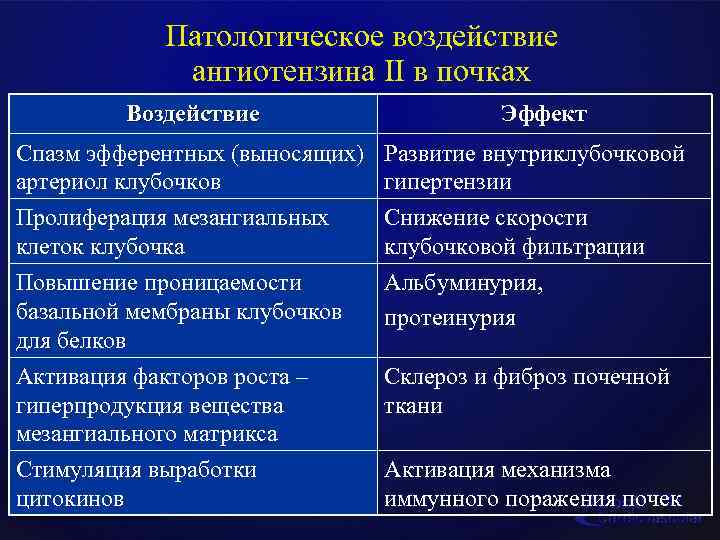 Патологическое воздействие ангиотензина II в почках

| Воздействие | Эффект |
|---|---|
| Спазм эфферентных (выносящих) артериол клубочков | Развитие внутриклубочковой гипертензии |
| Пролиферация мезангиальных клеток клубочка | Снижение скорости клубочковой фильтрации |
| Повышение проницаемости базальной мембраны клубочков для белков | Альбуминурия, протеинурия |
| Активация факторов роста – гиперпродукция вещества мезангиального матрикса | Склероз и фиброз почечной ткани |
| Стимуляция выработки цитокинов | Активация механизма иммунного поражения почек |